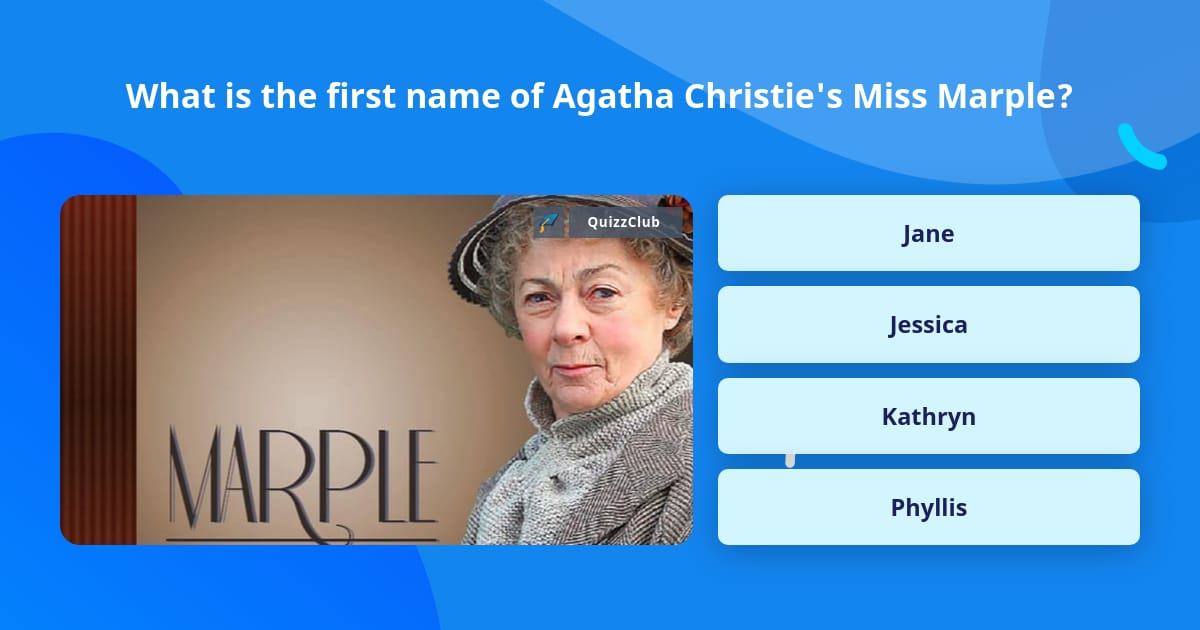 What is the first name of Agatha Christie's Miss Marple?

QuizzClub

MARPLE

Jane

Jessica

Kathryn

Phyllis